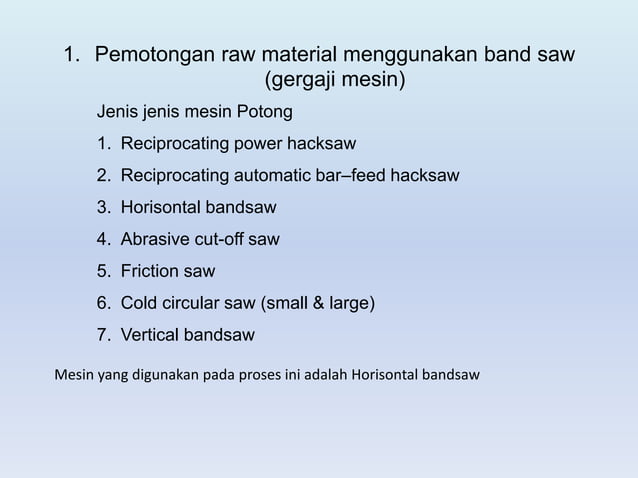 1. Pemotongan raw material menggunakan band saw (gergaji mesin)

Jenis jenis mesin Potong

1. Reciprocating power hacksaw
2. Reciprocating automatic bar–feed hacksaw
3. Horisontal bandsaw
4. Abrasive cut-off saw
5. Friction saw
6. Cold circular saw (small & large)
7. Vertical bandsaw

Mesin yang digunakan pada proses ini adalah Horisontal bandsaw